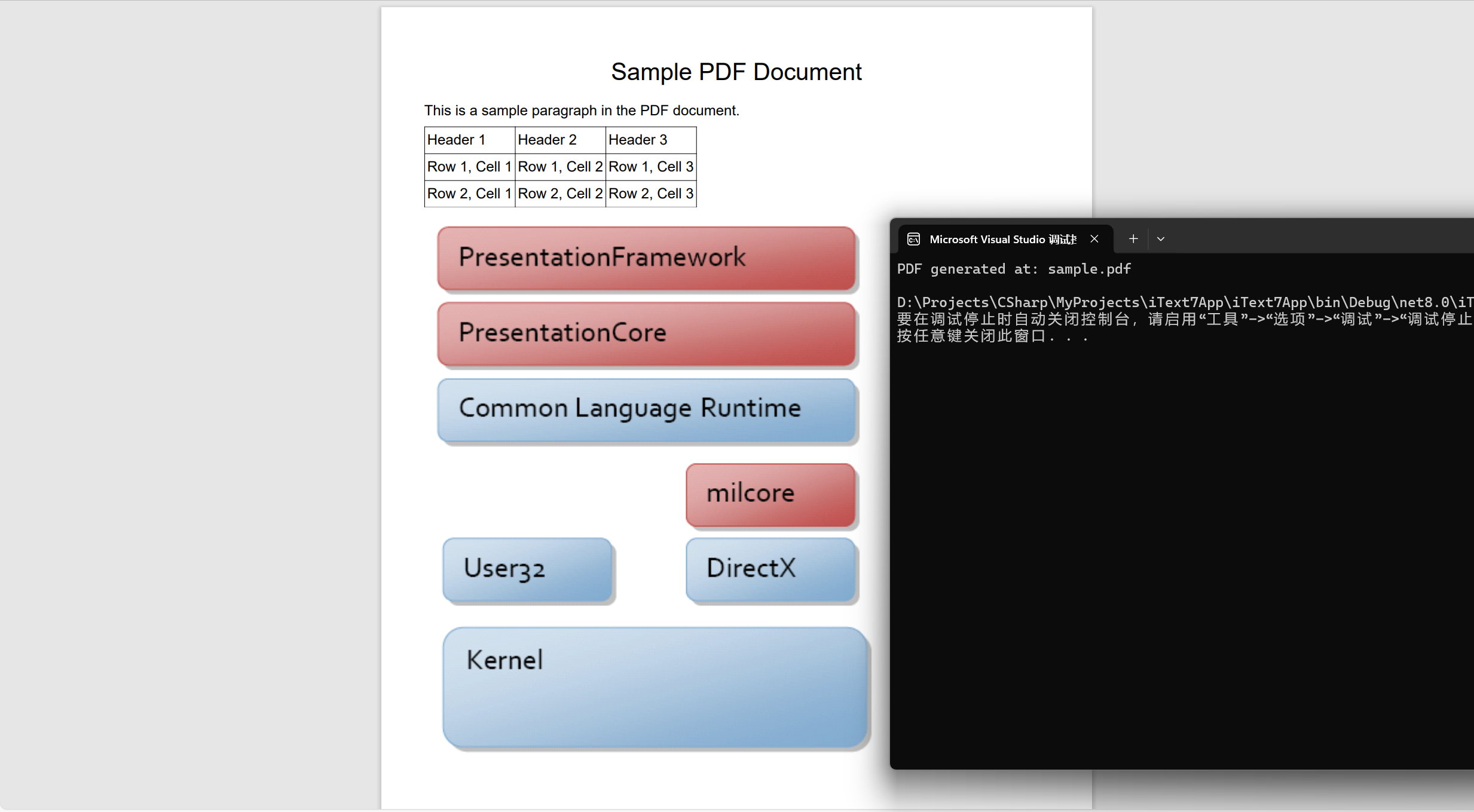 Sample PDF Document

This is a sample paragraph in the PDF document.

| Header 1 | Header 2 | Header 3 |
|---|---|---|
| Row 1, Cell 1 | Row 1, Cell 2 | Row 1, Cell 3 |
| Row 2, Cell 1 | Row 2, Cell 2 | Row 2, Cell 3 |

PresentationFramework

PresentationCore

Common Language Runtime

milcore

User32

DirectX

Kernel

Microsoft Visual Studio 调试

PDF generated at: sample.pdf

D:\Projects\CSharp\MyProjects\iText7App\iText7App\bin\Debug\net8.0\iT
要在调试停止时自动关闭控制台，请启用“工具”->“选项”->“调试”->“调试停止
按任意键关闭此窗口. . .